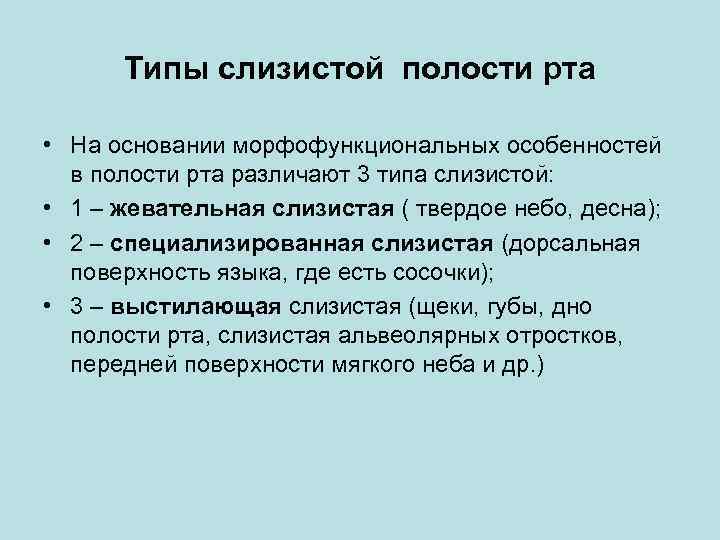 Типы слизистой полости рта

• На основании морфофункциональных особенностей в полости рта различают 3 типа слизистой:
• 1 – жевательная слизистая ( твердое небо, десна);
• 2 – специализированная слизистая (дорсальная поверхность языка, где есть сосочки);
• 3 – выстилающая слизистая (щеки, губы, дно полости рта, слизистая альвеолярных отростков, передней поверхности мягкого неба и др.)